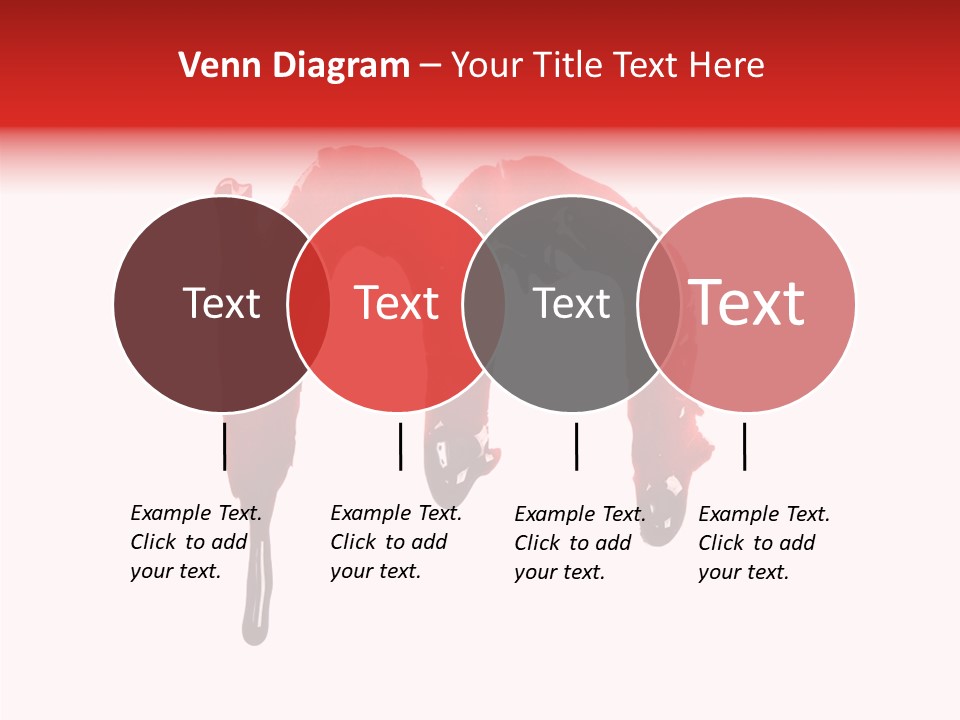 Venn Diagram – Your Title Text Here

Text

Text

Text

Text

Example Text. Click to add your text.

Example Text. Click to add your text.

Example Text. Click to add your text.

Example Text. Click to add your text.